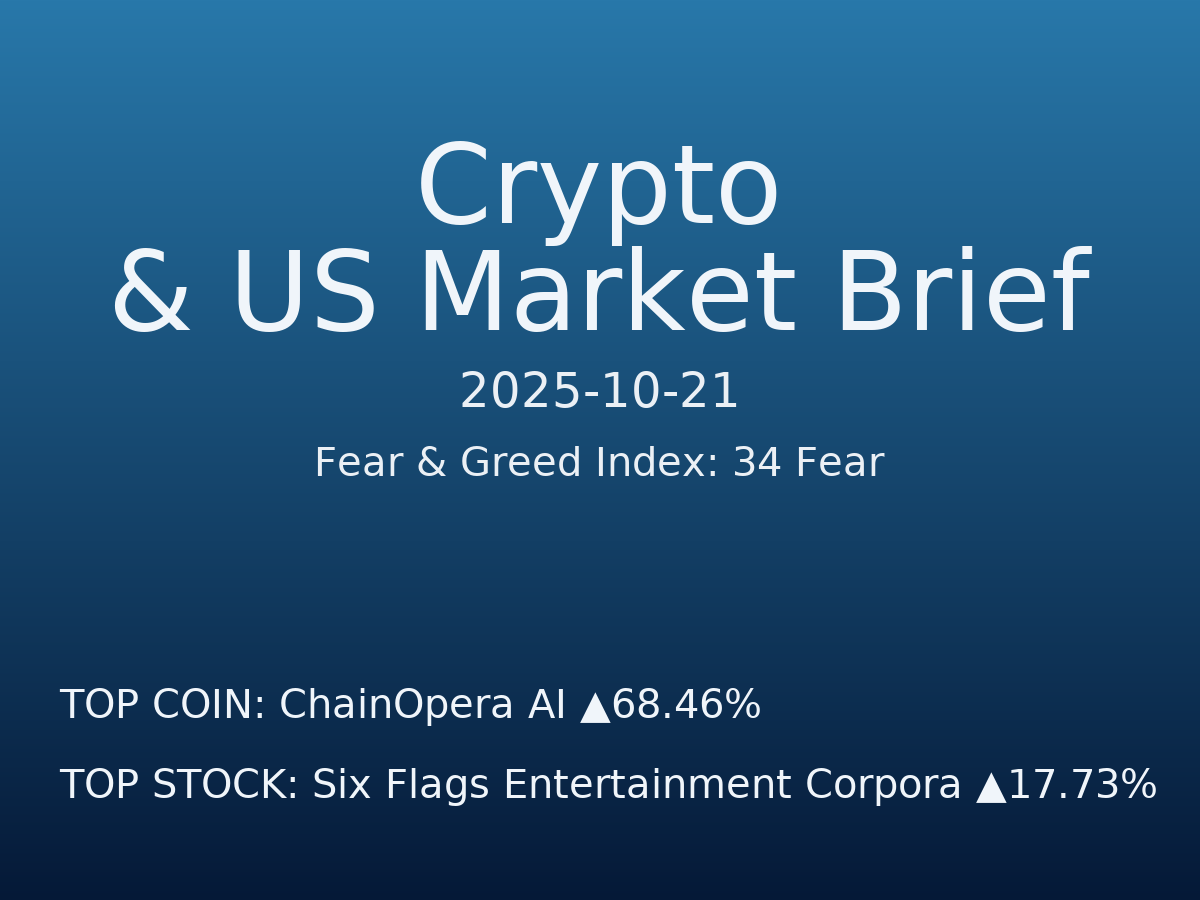 Crypto
& US Market Brief

2025-10-21

Fear & Greed Index: 34 Fear

TOP COIN: ChainOpera AI ▲68.46%

TOP STOCK: Six Flags Entertainment Corpora ▲17.73%